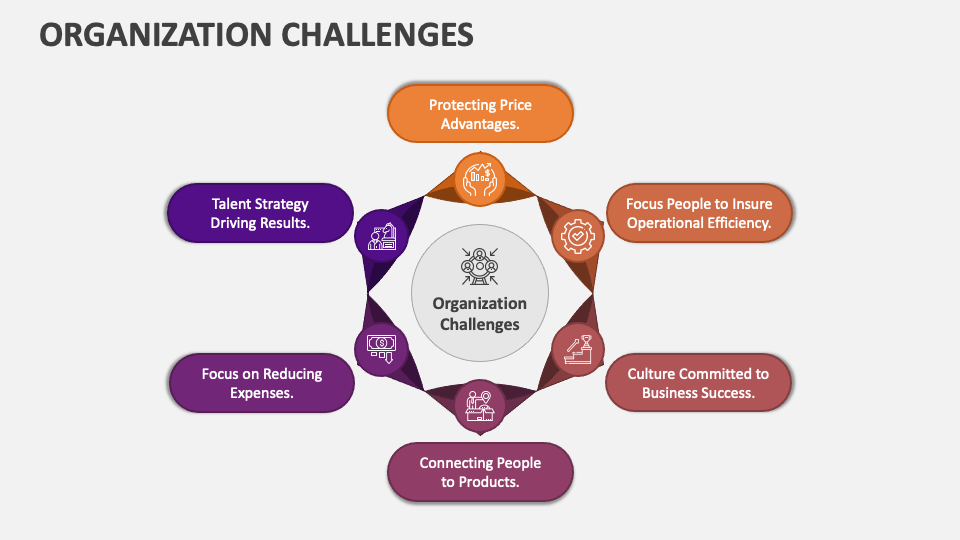 ORGANIZATION CHALLENGES

Protecting Price Advantages.

Focus People to Insure Operational Efficiency.

Culture Committed to Business Success.

Connecting People to Products.

Focus on Reducing Expenses.

Talent Strategy Driving Results.

Organization Challenges